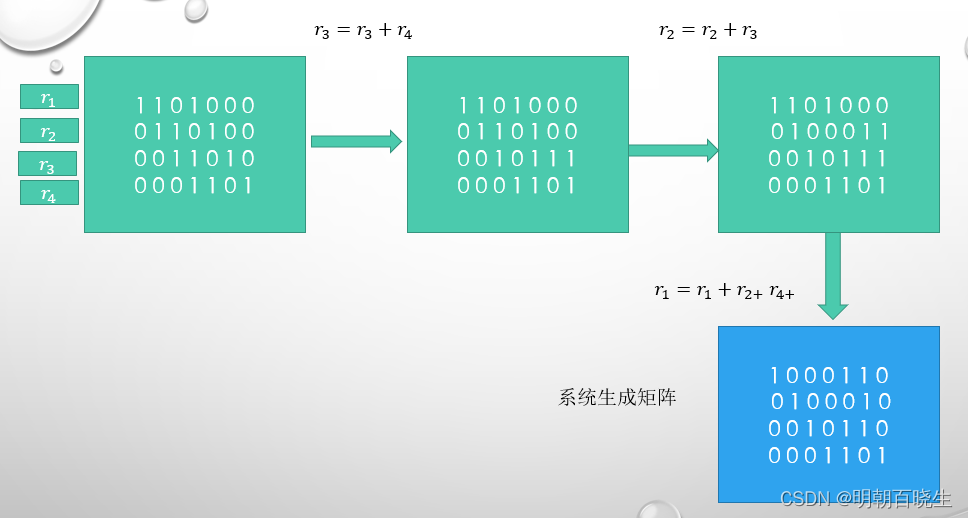 $r_3 = r_3 + r_4$

$r_2 = r_2 + r_3$

$r_1$
$r_2$
$r_3$
$r_4$

1101000
0110100
0011010
0001101

1101000
0110100
0010111
0001101

1101000
0100011
0010111
0001101

$r_1 = r_1 + r_{2+}\ r_{4+}$

系统生成矩阵

1000110
0100010
0010110
0001101

CSDN @明朝百晓生